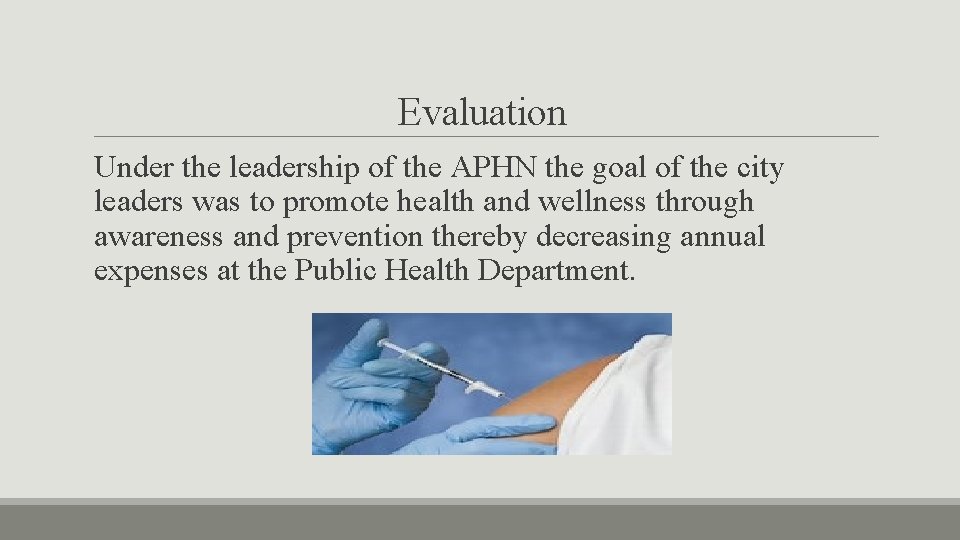 Evaluation

Under the leadership of the APHN the goal of the city leaders was to promote health and wellness through awareness and prevention thereby decreasing annual expenses at the Public Health Department.